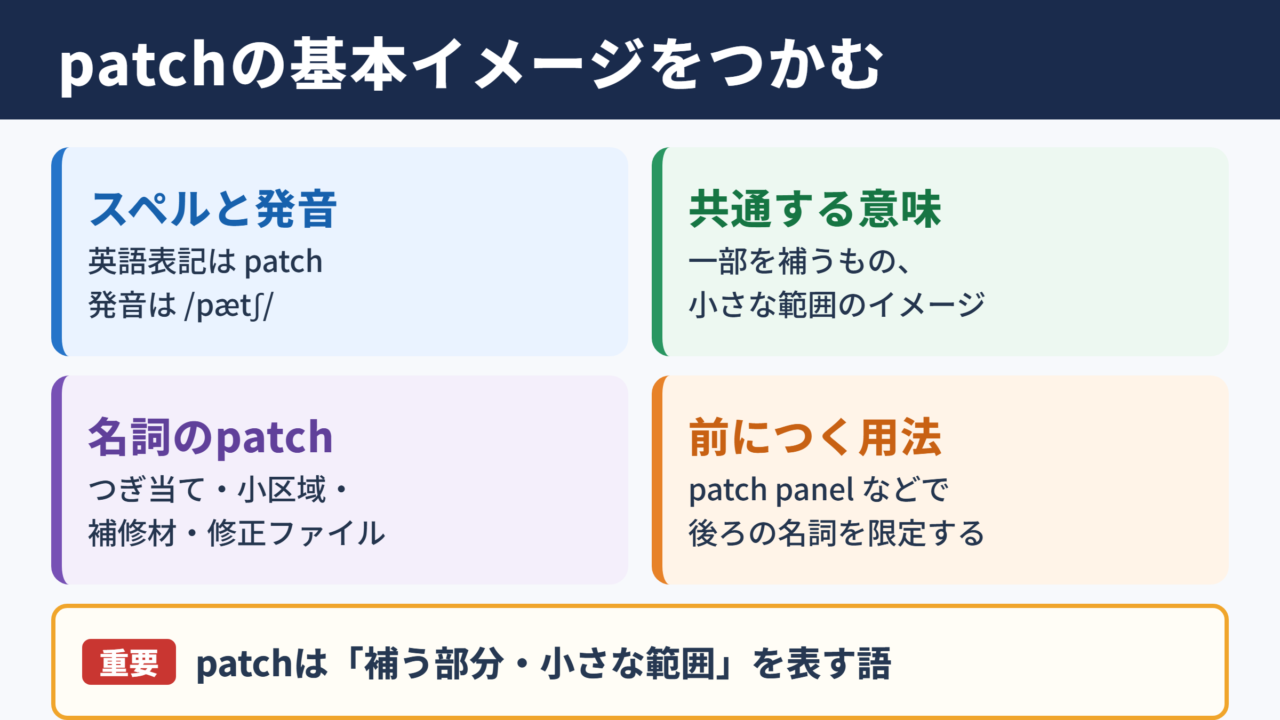 patchの基本イメージをつかむ

スペルと発音
英語表記は patch
発音は /pætʃ/

共通する意味
一部を補うもの、
小さな範囲のイメージ

名詞のpatch
つぎ当て・小区域・
補修材・修正ファイル

前につく用法
patch panel などで
後ろの名詞を限定する

重要 patchは「補う部分・小さな範囲」を表す語